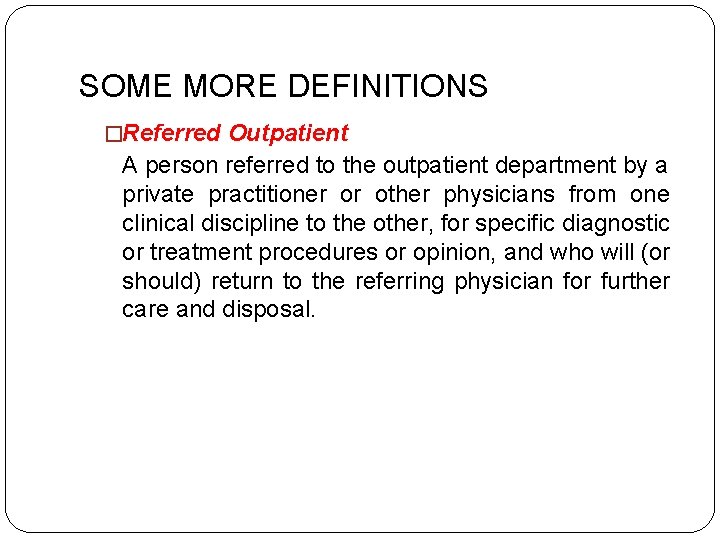 SOME MORE DEFINITIONS

□Referred Outpatient

A person referred to the outpatient department by a private practitioner or other physicians from one clinical discipline to the other, for specific diagnostic or treatment procedures or opinion, and who will (or should) return to the referring physician for further care and disposal.